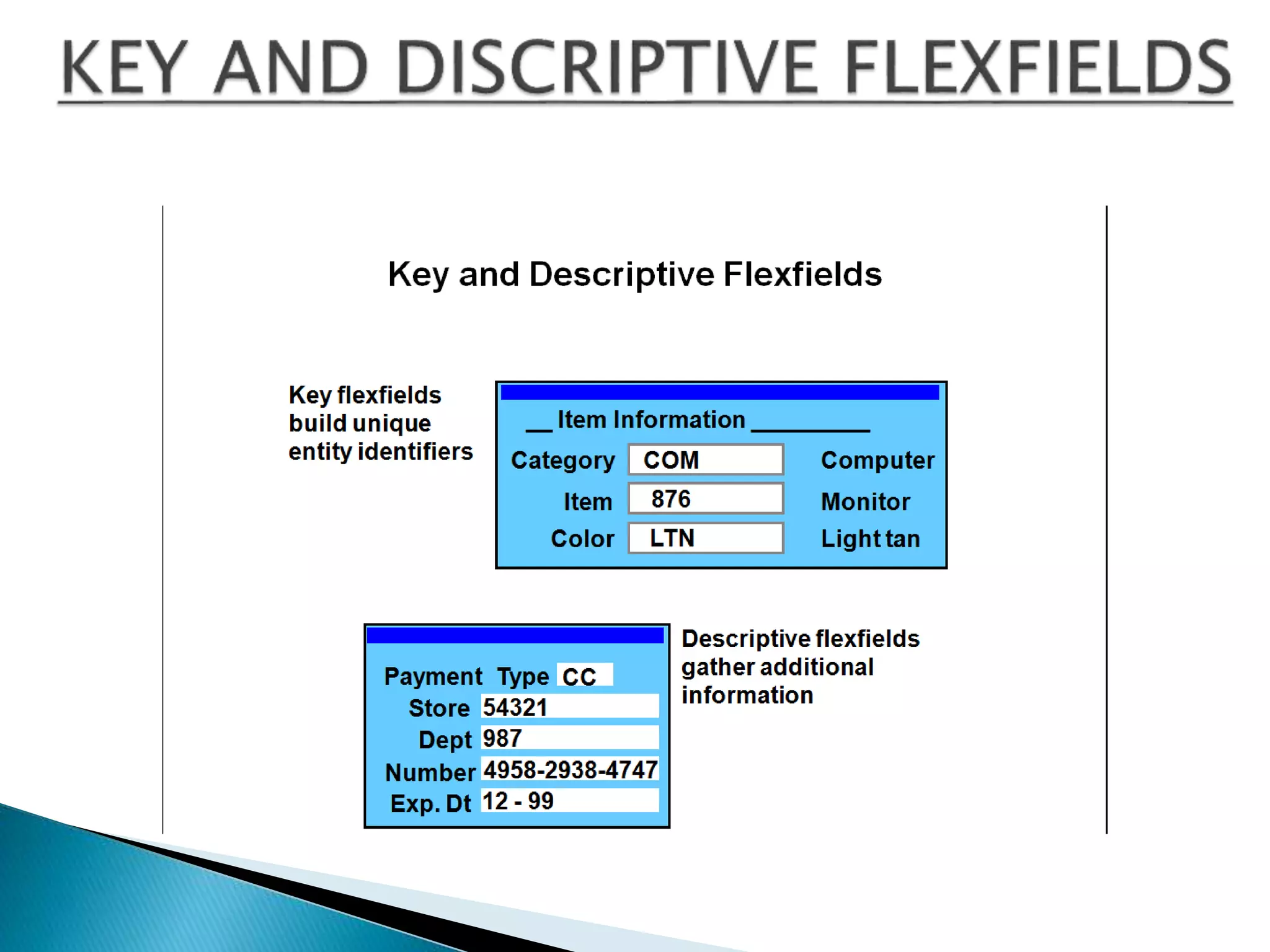 KEY AND DISCRIPTIVE FLEXFIELDS

Key and Descriptive Flexfields

Key flexfields build unique entity identifiers

Item Information

Category COM Computer
Item 876 Monitor
Color LTN Light tan

Payment Type CC
Store 54321
Dept 987
Number 4958-2938-4747
Exp. Dt 12 - 99

Descriptive flexfields gather additional information